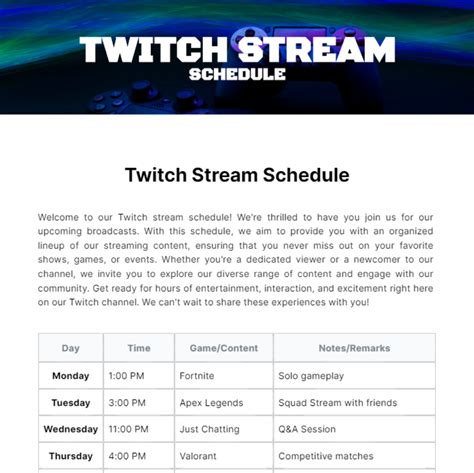 TWITCH STREAM
SCHEDULE

Twitch Stream Schedule

Welcome to our Twitch stream schedule! We're thrilled to have you join us for our upcoming broadcasts. With this schedule, we aim to provide you with an organized lineup of our streaming content, ensuring that you never miss out on your favorite shows, games, or events. Whether you're a dedicated viewer or a newcomer to our channel, we invite you to explore our diverse range of content and engage with our community. Get ready for hours of entertainment, interaction, and excitement right here on our Twitch channel. We can't wait to share these experiences with you!

| Day | Time | Game/Content | Notes/Remarks |
|---|---|---|---|
| Monday | 1:00 PM | Fortnite | Solo gameplay |
| Tuesday | 3:00 PM | Apex Legends | Squad Stream with friends |
| Wednesday | 11:00 PM | Just Chatting | Q&A Session |
| Thursday | 4:00 PM | Valorant | Competitive matches |